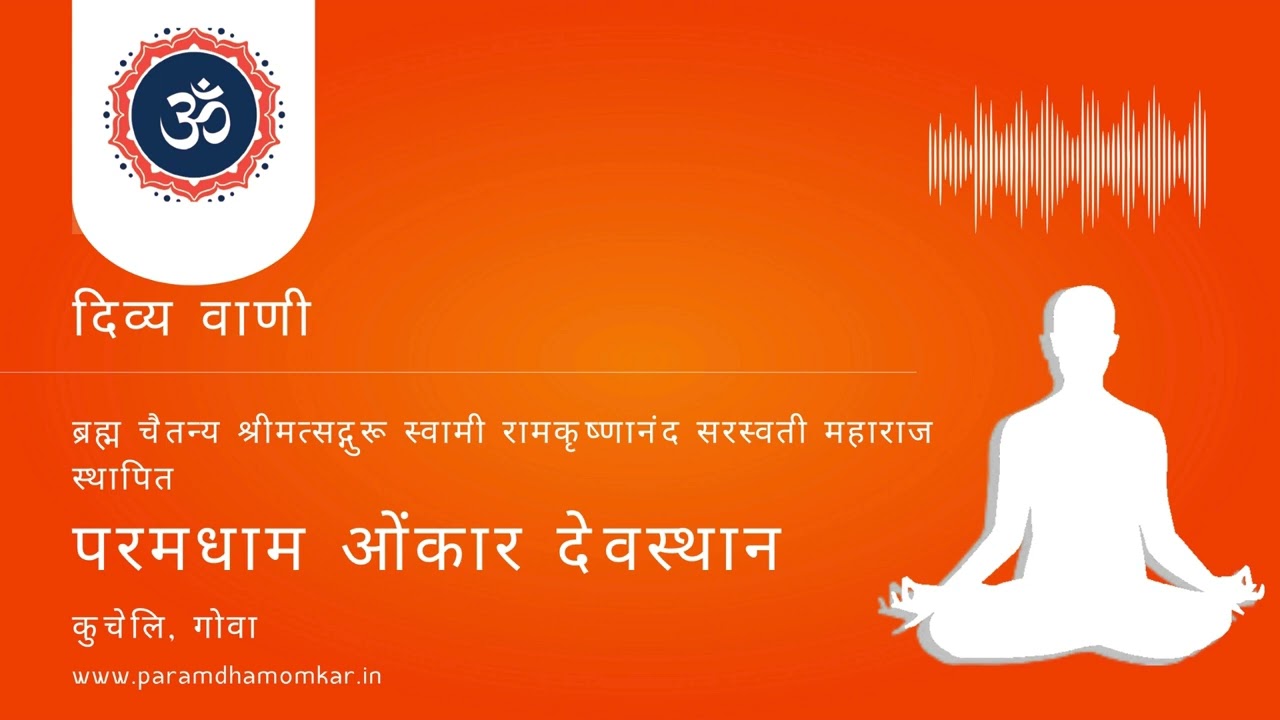 ॐ

दिव्य वाणी

ब्रह्म चैतन्य श्रीमत्सद्गुरू स्वामी रामकृष्णानंद सरस्वती महाराज स्थापित

परमधाम ओंकार देवस्थान

कुचेलि, गोवा

www.paramdhamomkar.in